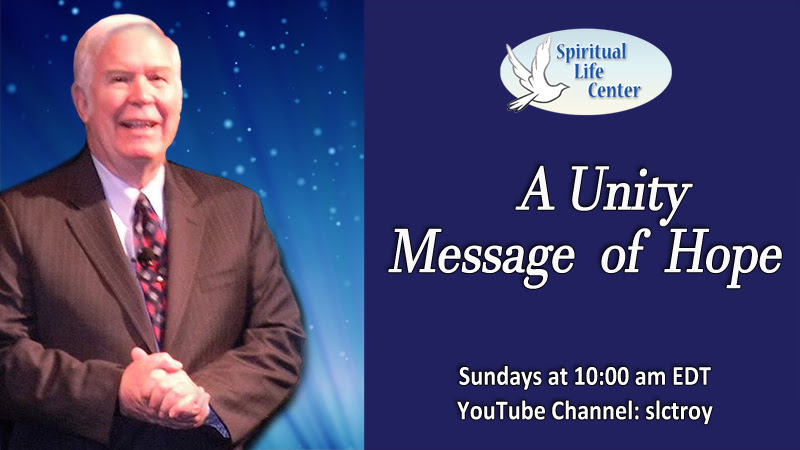 Spiritual Life Center

A Unity Message of Hope

Sundays at 10:00 am EDT
YouTube Channel: slctroy